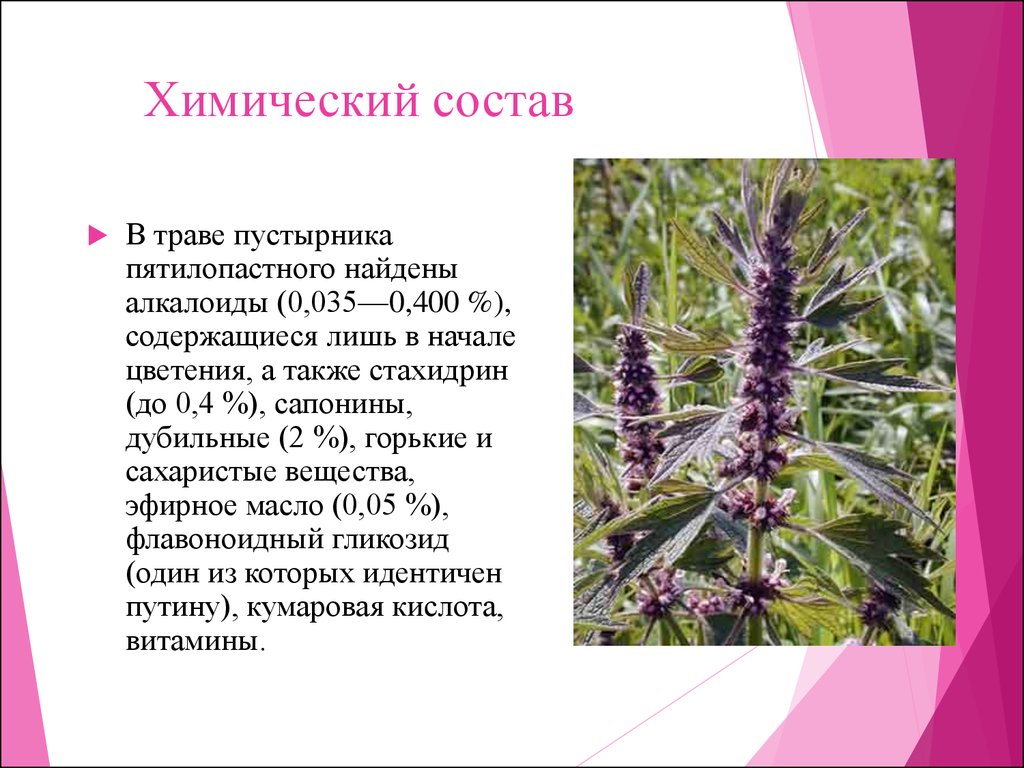 Химический состав

В траве пустырника пятилопастного найдены алкалоиды (0,035—0,400 %), содержащиеся лишь в начале цветения, а также стахидрин (до 0,4 %), сапонины, дубильные (2 %), горькие и сахаристые вещества, эфирное масло (0,05 %), флавоноидный гликозид (один из которых идентичен путину), кумаровая кислота, витамины.